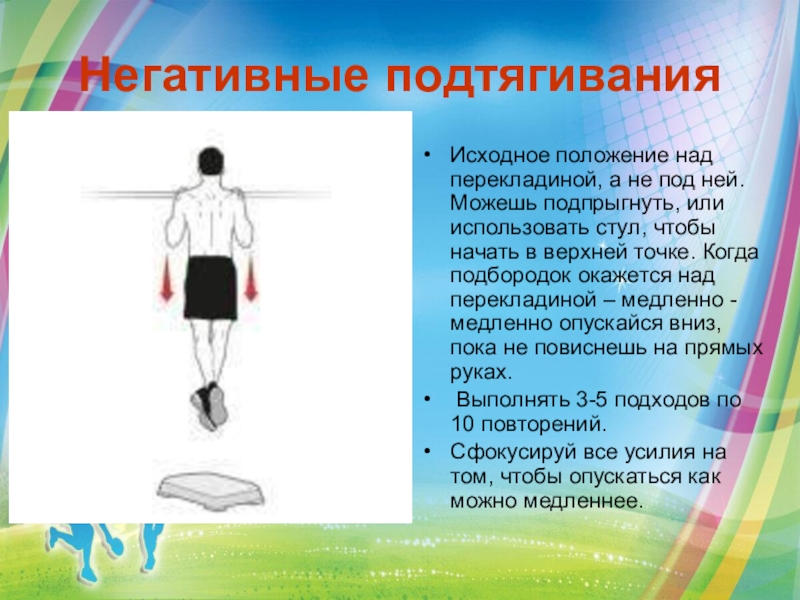 Негативные подтягивания

• Исходное положение над перекладиной, а не под ней. Можешь подпрыгнуть, или использовать стул, чтобы начать в верхней точке. Когда подбородок окажется над перекладиной – медленно - медленно опускайся вниз, пока не повиснешь на прямых руках.
• Выполнять 3-5 подходов по 10 повторений.
• Сфокусируй все усилия на том, чтобы опускаться как можно медленнее.